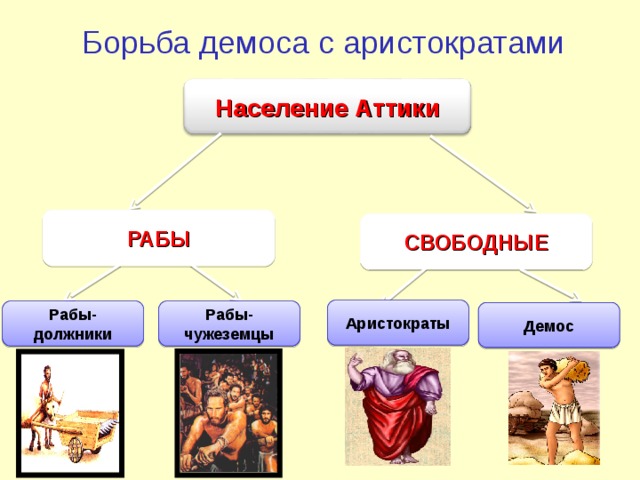 Борьба демоса с аристократами

Население Аттики

РАБЫ

СВОБОДНЫЕ

Рабы-должники

Рабы-чужеземцы

Аристократы

Демос